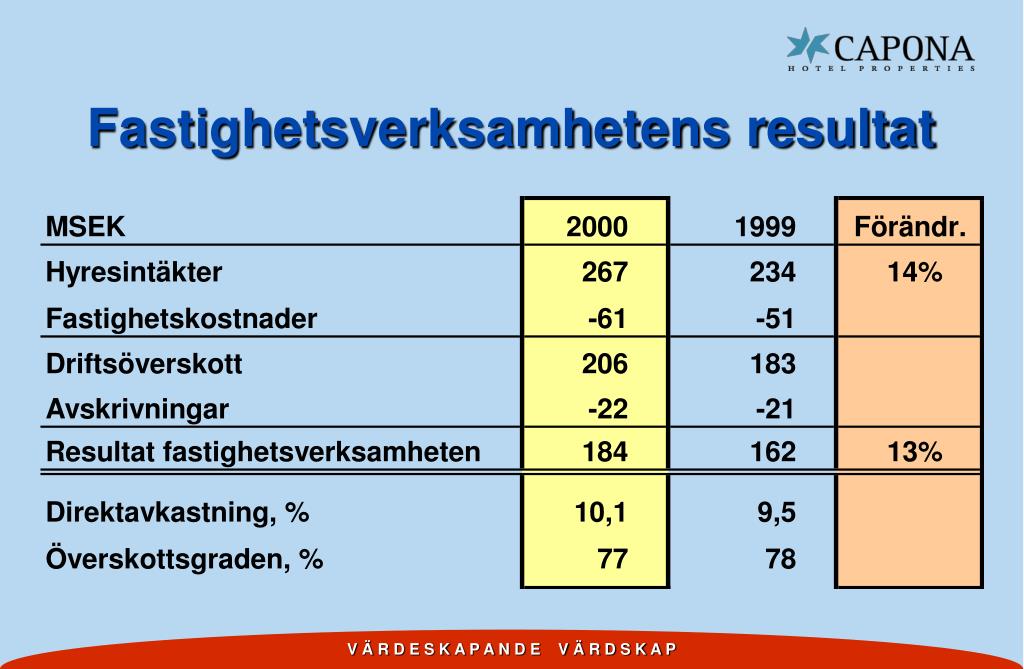 CAPONA
HOTEL PROPERTIES

Fastighetsverksamhetens resultat

| MSEK | 2000 | 1999 | Förändr. |
|---|---|---|---|
| Hyresintäkter | 267 | 234 | 14% |
| Fastighetskostnader | -61 | -51 | |
| Driftsöverskott | 206 | 183 | |
| Avskrivningar | -22 | -21 | |
| Resultat fastighetsverksamheten | 184 | 162 | 13% |
| Direktavkastning, % | 10,1 | 9,5 | |
| Överskottsgraden, % | 77 | 78 | |

VÄRDESKAPANDE VÄRDSKAP